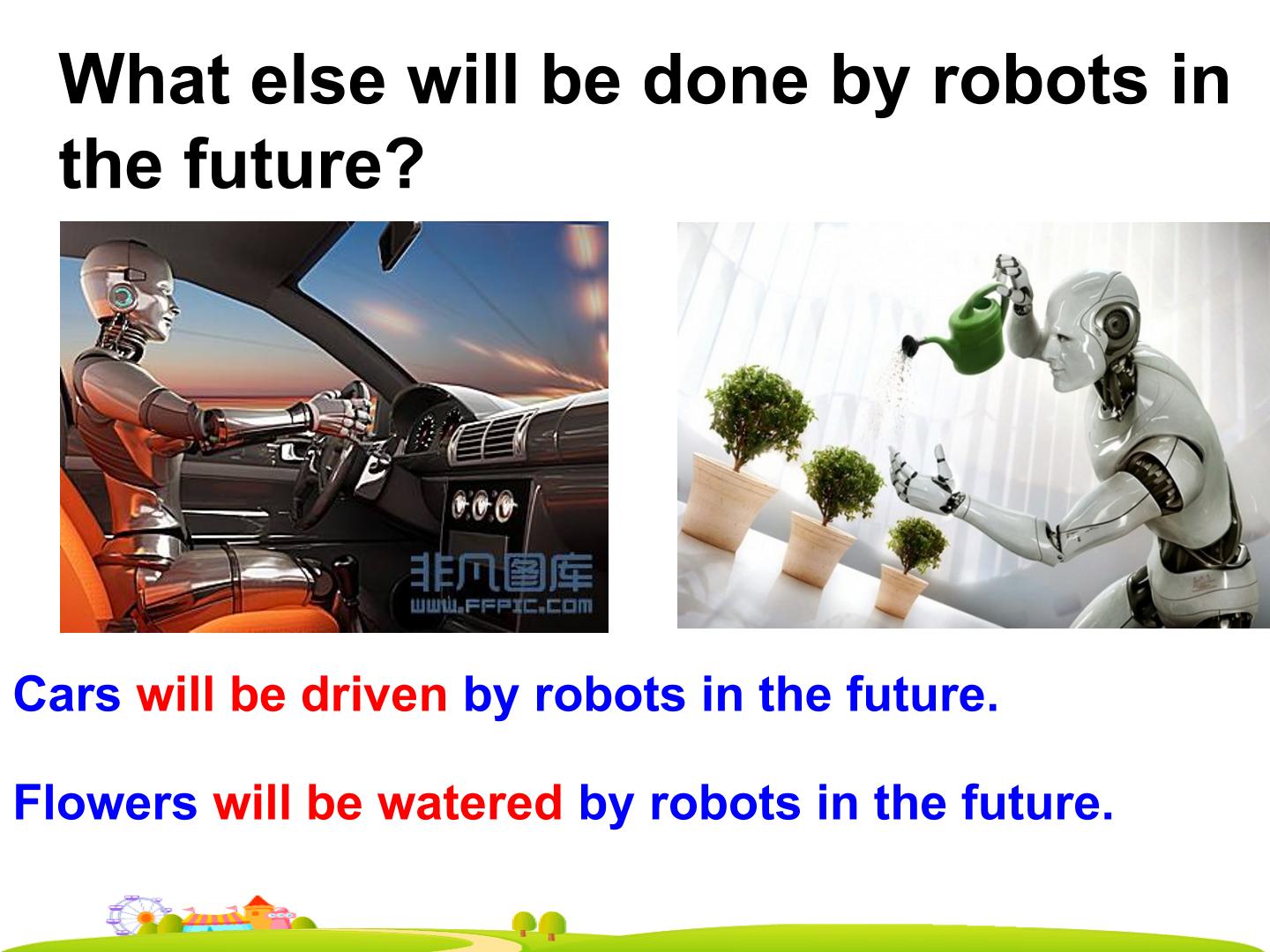 What else will be done by robots in the future?

非凡图库
WWW.FFPIC.COM

Cars will be driven by robots in the future.

Flowers will be watered by robots in the future.